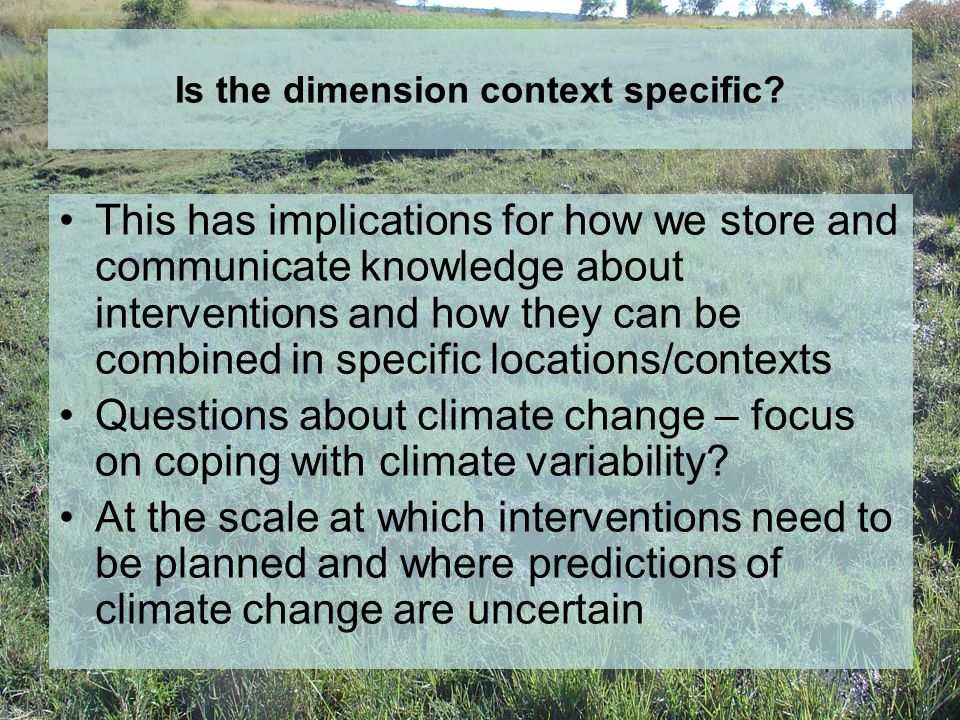 Is the dimension context specific?

• This has implications for how we store and communicate knowledge about interventions and how they can be combined in specific locations/contexts
• Questions about climate change – focus on coping with climate variability?
• At the scale at which interventions need to be planned and where predictions of climate change are uncertain